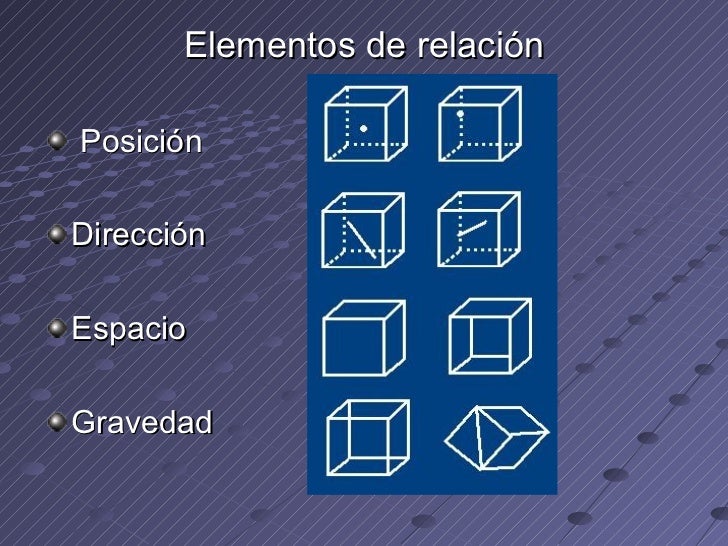 Elementos de relación

Posición

Dirección

Espacio

Gravedad